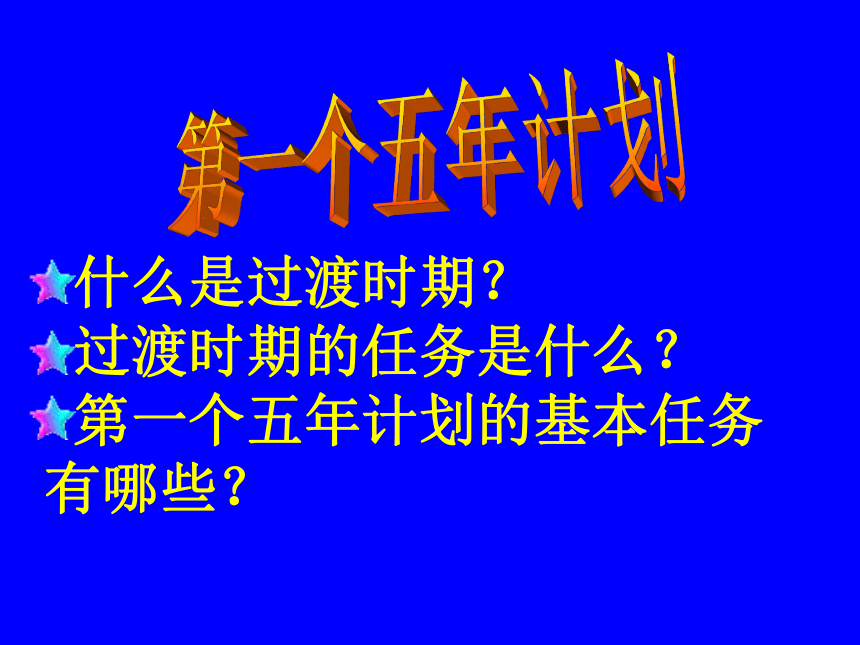 第一个五年计划

什么是过渡时期?

过渡时期的任务是什么?

第一个五年计划的基本任务有哪些?